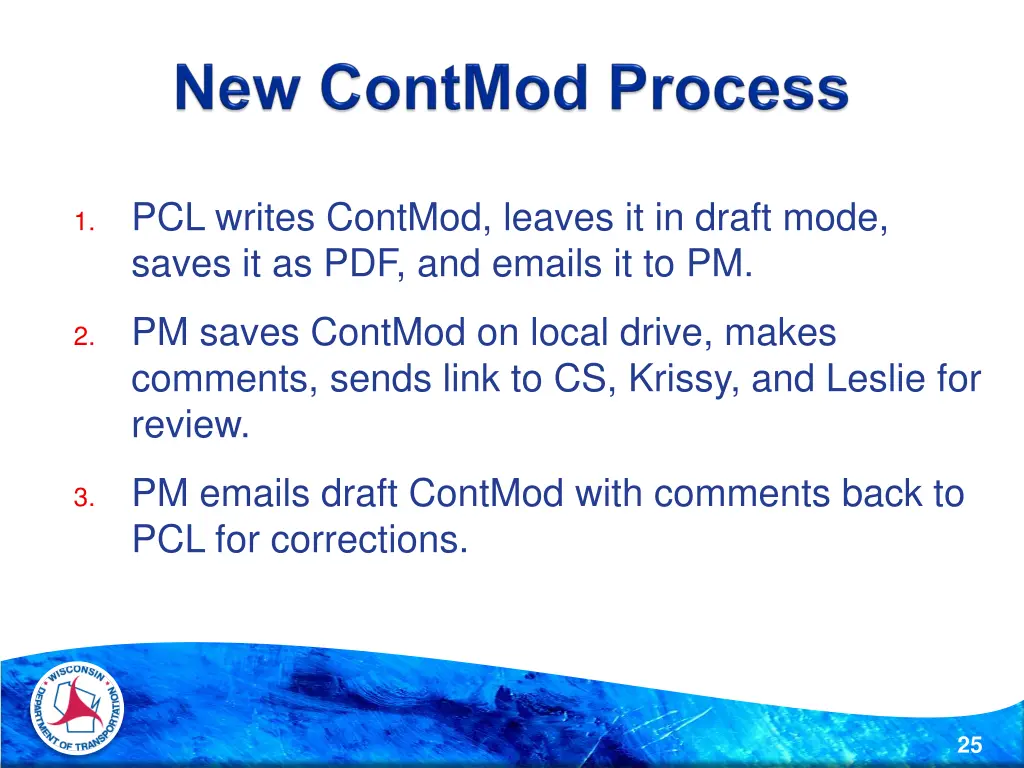 New ContMod Process

1. PCL writes ContMod, leaves it in draft mode, saves it as PDF, and emails it to PM.

2. PM saves ContMod on local drive, makes comments, sends link to CS, Krissy, and Leslie for review.

3. PM emails draft ContMod with comments back to PCL for corrections.

WISCONSIN DEPARTMENT OF TRANSPORTATION

25